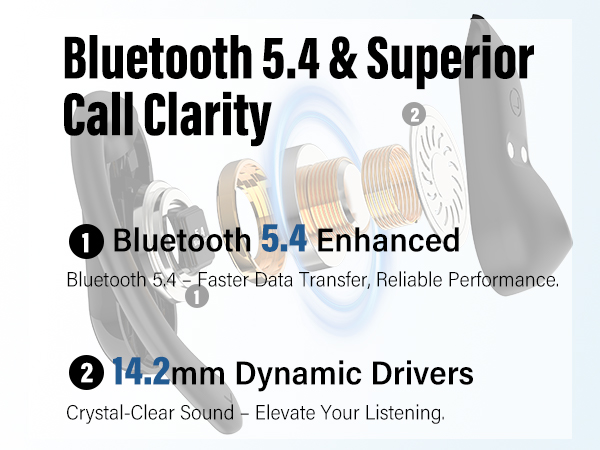 Bluetooth 5.4 & Superior Call Clarity

2

1 Bluetooth 5.4 Enhanced

Bluetooth 5.4 – Faster Data Transfer, Reliable Performance.

1

2 14.2mm Dynamic Drivers

Crystal-Clear Sound – Elevate Your Listening.